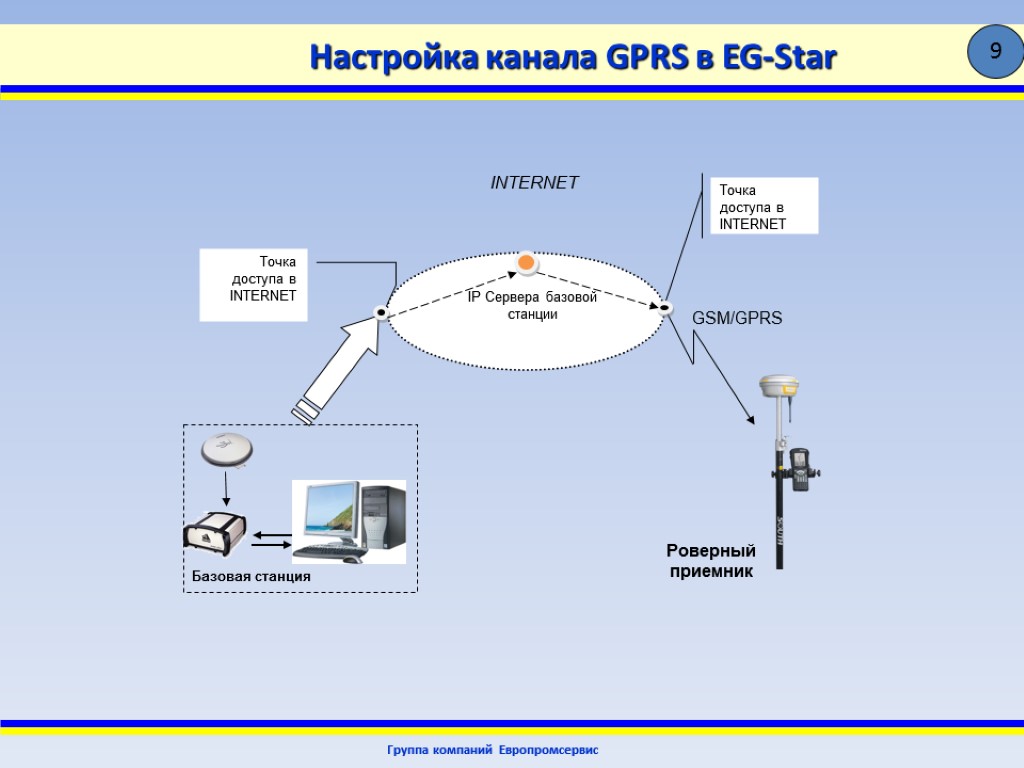 Настройка канала GPRS в EG-Star

9

INTERNET

Точка доступа в INTERNET

Точка доступа в INTERNET

IP Сервера базовой станции

GSM/GPRS

Базовая станция

Роверный приемник

Группа компаний Европромсервис